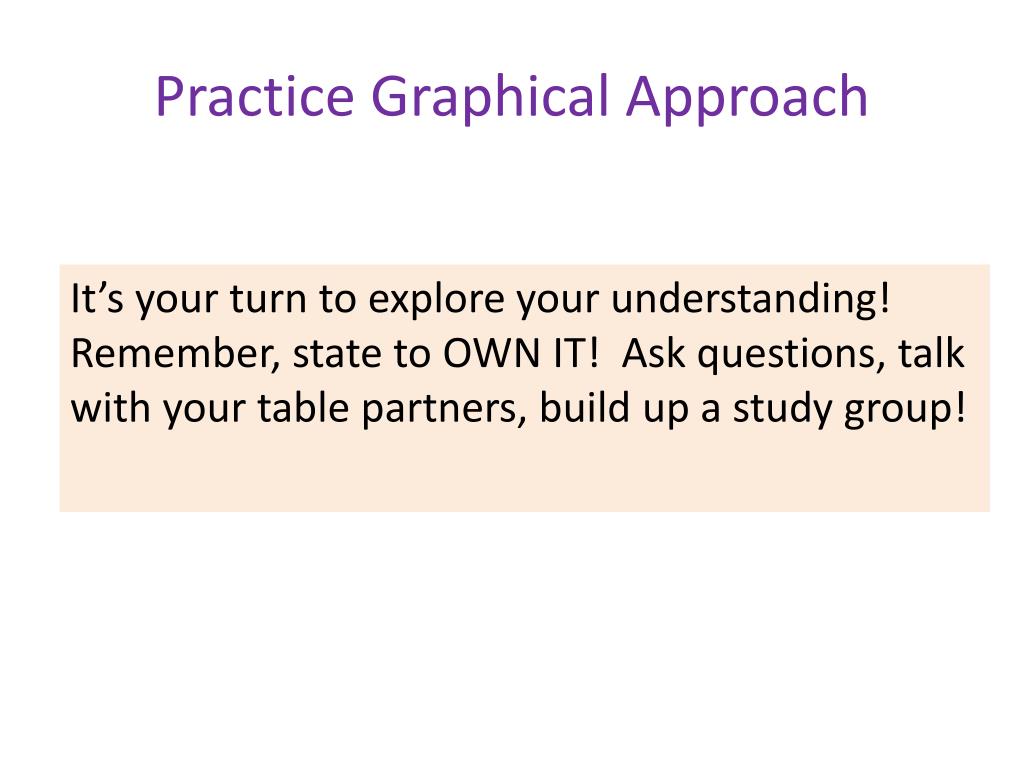 Practice Graphical Approach

It’s your turn to explore your understanding! Remember, state to OWN IT! Ask questions, talk with your table partners, build up a study group!